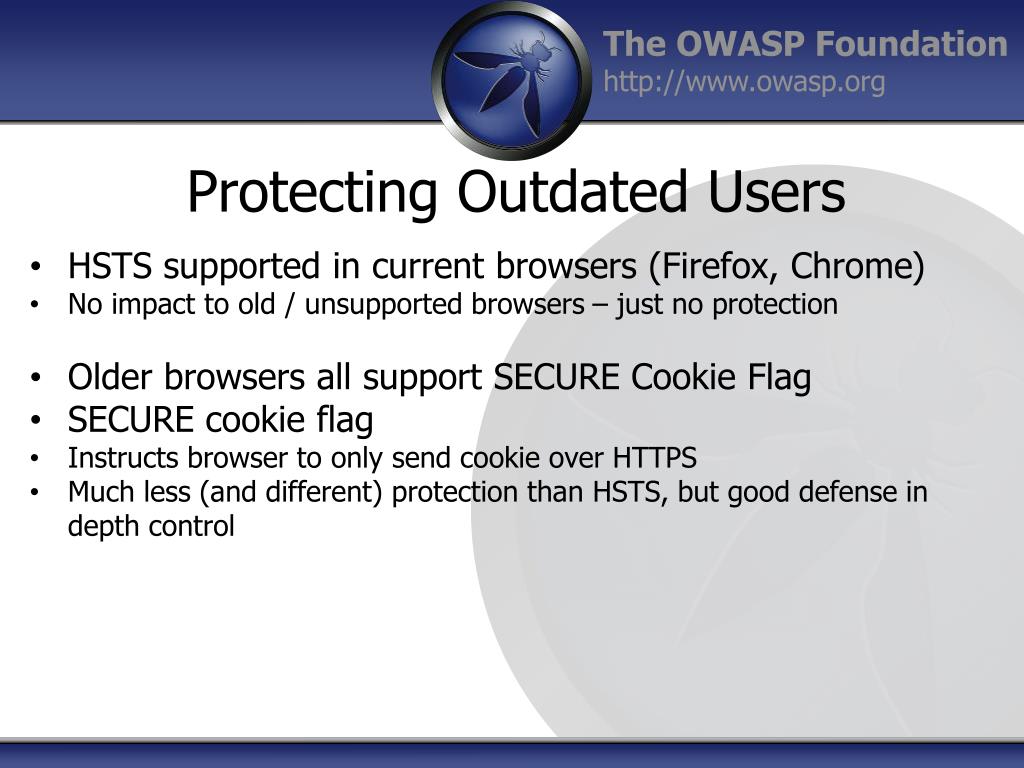 The OWASP Foundation
http://www.owasp.org

Protecting Outdated Users

• HSTS supported in current browsers (Firefox, Chrome)
• No impact to old / unsupported browsers – just no protection

• Older browsers all support SECURE Cookie Flag
• SECURE cookie flag
• Instructs browser to only send cookie over HTTPS
• Much less (and different) protection than HSTS, but good defense in depth control